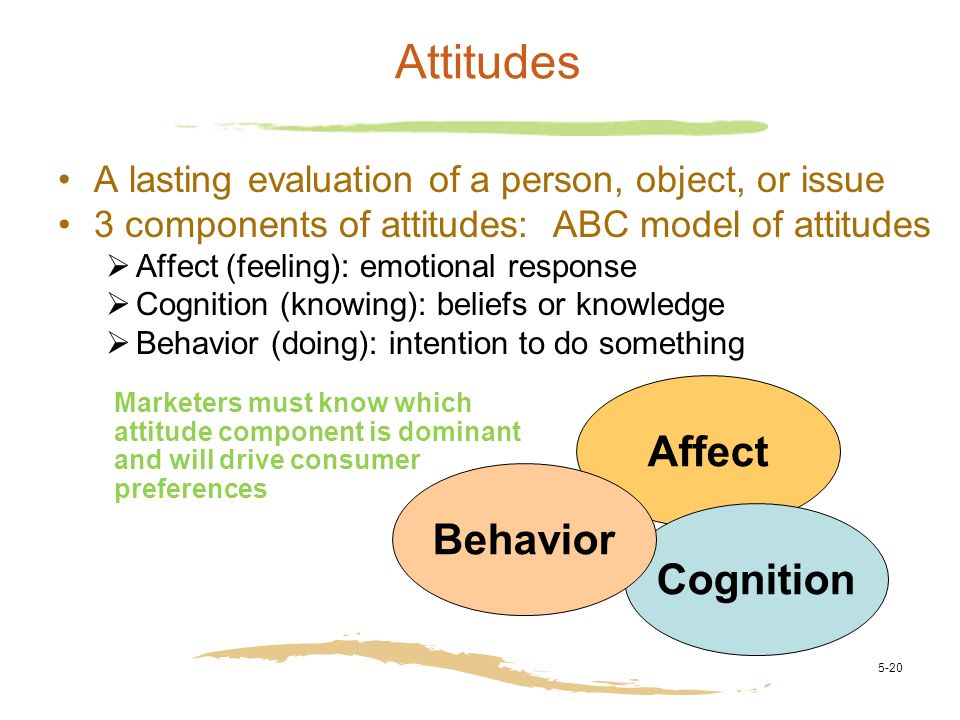 Attitudes

• A lasting evaluation of a person, object, or issue
• 3 components of attitudes: ABC model of attitudes
➢ Affect (feeling): emotional response
➢ Cognition (knowing): beliefs or knowledge
➢ Behavior (doing): intention to do something

Marketers must know which attitude component is dominant and will drive consumer preferences

Affect

Behavior

Cognition

5-20